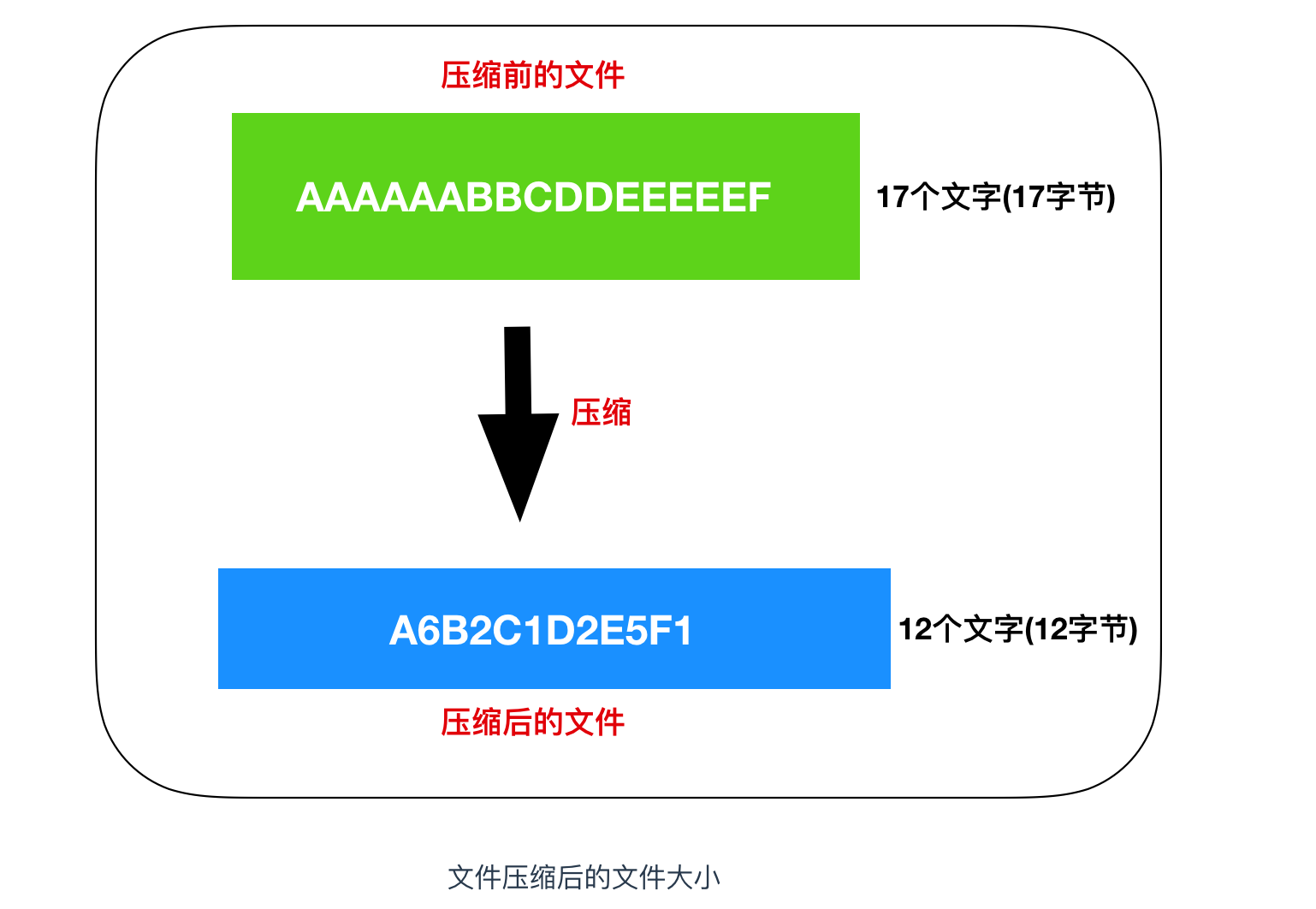 压缩前的文件

AAAAAABBCDDEEEEEF

17个文字(17字节)

压缩

A6B2C1D2E5F1

12个文字(12字节)

压缩后的文件

文件压缩后的文件大小